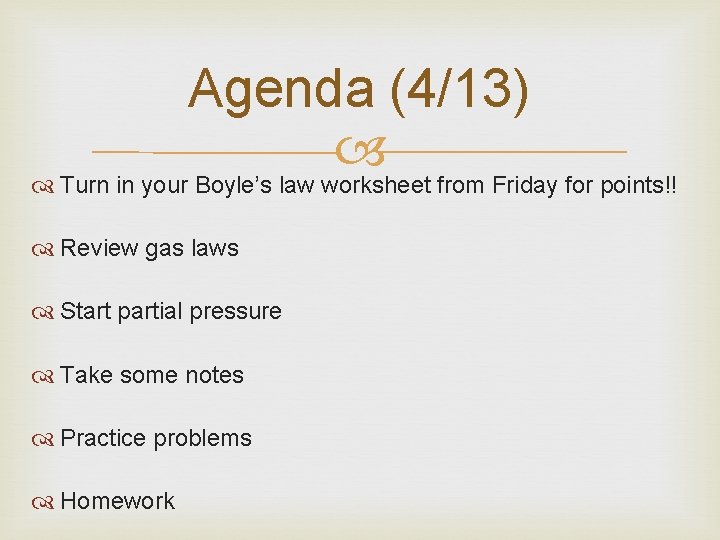 Agenda (4/13)

Turn in your Boyle’s law worksheet from Friday for points!!

Review gas laws

Start partial pressure

Take some notes

Practice problems

Homework